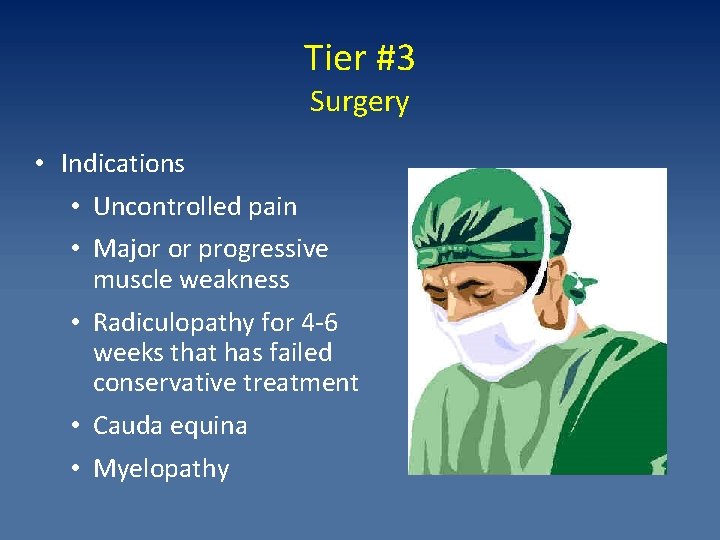 Tier #3
Surgery

• Indications
  • Uncontrolled pain
  • Major or progressive muscle weakness
  • Radiculopathy for 4-6 weeks that has failed conservative treatment
  • Cauda equina
  • Myelopathy